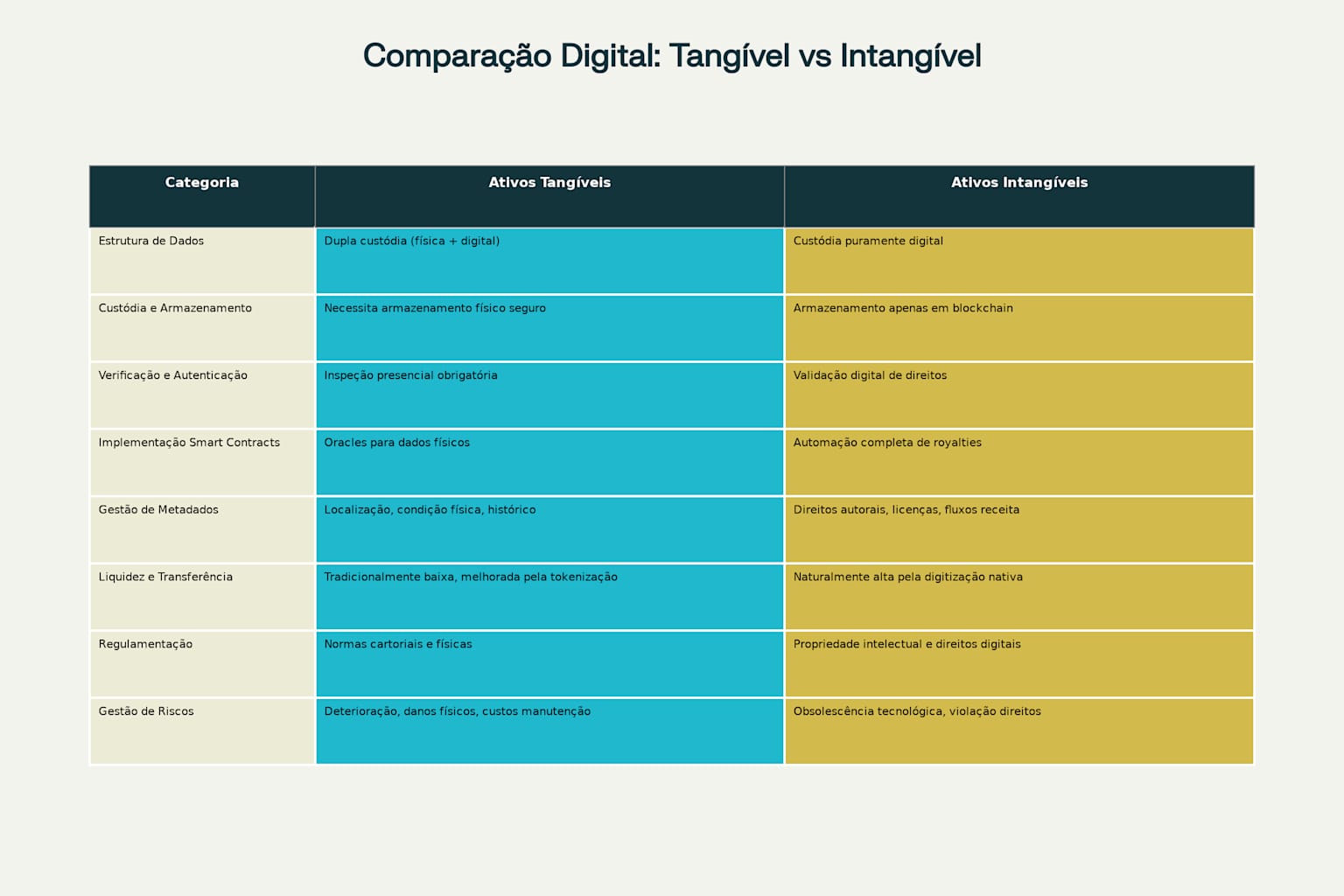 Comparação Digital: Tangível vs Intangível

| Categoria | Ativos Tangíveis | Ativos Intangíveis |
|---|---|---|
| Estrutura de Dados | Dupla custódia (física + digital) | Custódia puramente digital |
| Custódia e Armazenamento | Necessita armazenamento físico seguro | Armazenamento apenas em blockchain |
| Verificação e Autenticação | Inspeção presencial obrigatória | Validação digital de direitos |
| Implementação Smart Contracts | Oracles para dados físicos | Automação completa de royalties |
| Gestão de Metadados | Localização, condição física, histórico | Direitos autorais, licenças, fluxos receita |
| Liquidez e Transferência | Tradicionalmente baixa, melhorada pela tokenização | Naturalmente alta pela digitização nativa |
| Regulamentação | Normas cartoriais e físicas | Propriedade intelectual e direitos digitais |
| Gestão de Riscos | Deterioração, danos físicos, custos manutenção | Obsolescência tecnológica, violação direitos |